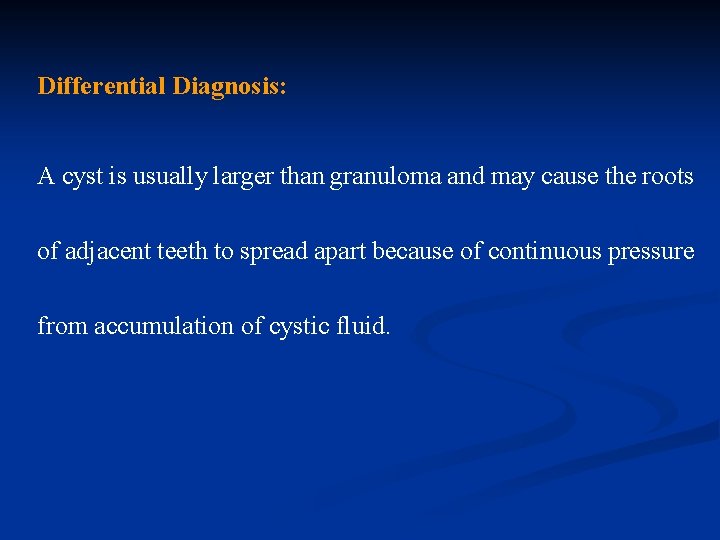 Differential Diagnosis:

A cyst is usually larger than granuloma and may cause the roots of adjacent teeth to spread apart because of continuous pressure from accumulation of cystic fluid.